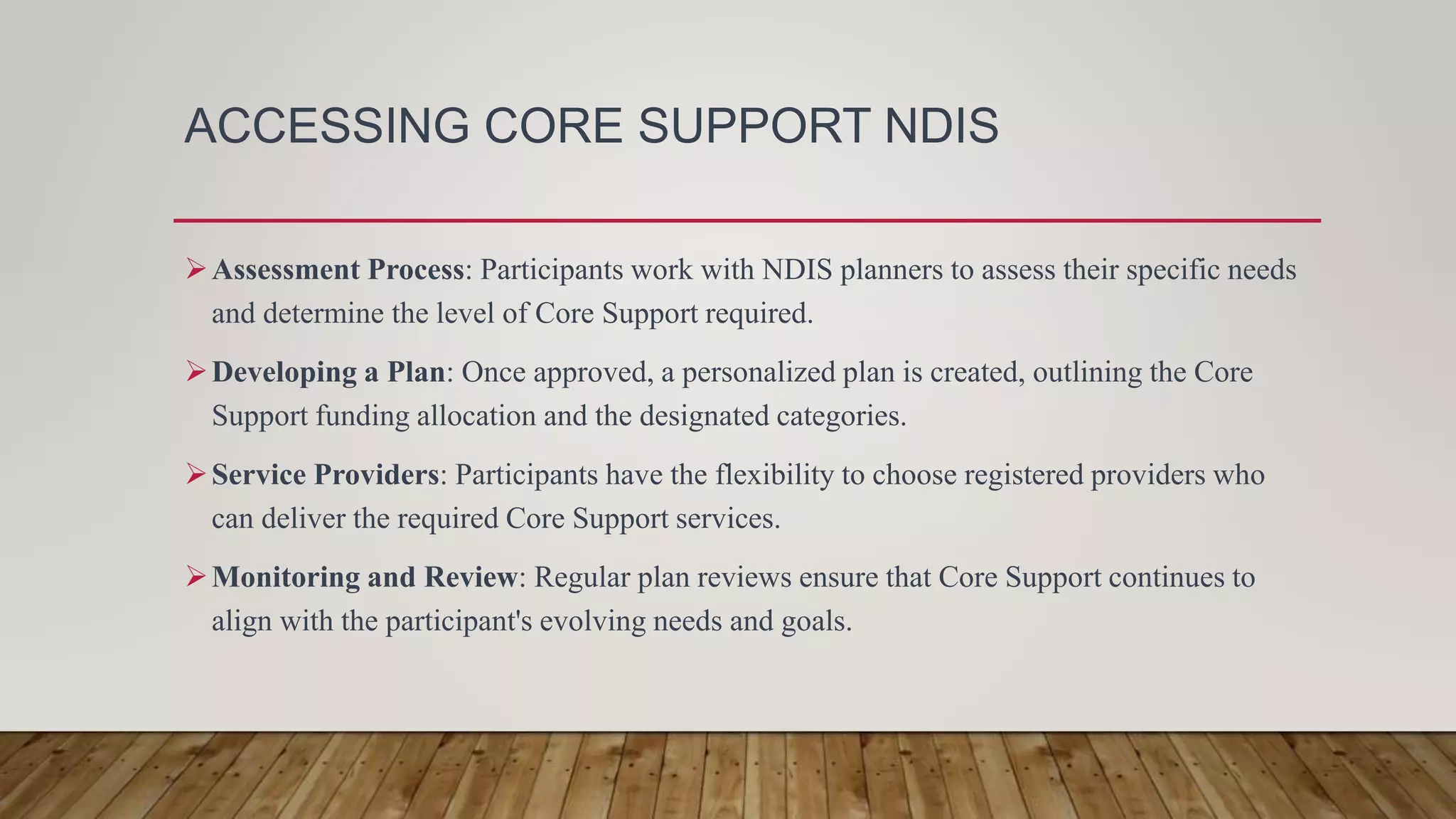 ACCESSING CORE SUPPORT NDIS

➢ Assessment Process: Participants work with NDIS planners to assess their specific needs and determine the level of Core Support required.

➢ Developing a Plan: Once approved, a personalized plan is created, outlining the Core Support funding allocation and the designated categories.

➢ Service Providers: Participants have the flexibility to choose registered providers who can deliver the required Core Support services.

➢ Monitoring and Review: Regular plan reviews ensure that Core Support continues to align with the participant's evolving needs and goals.